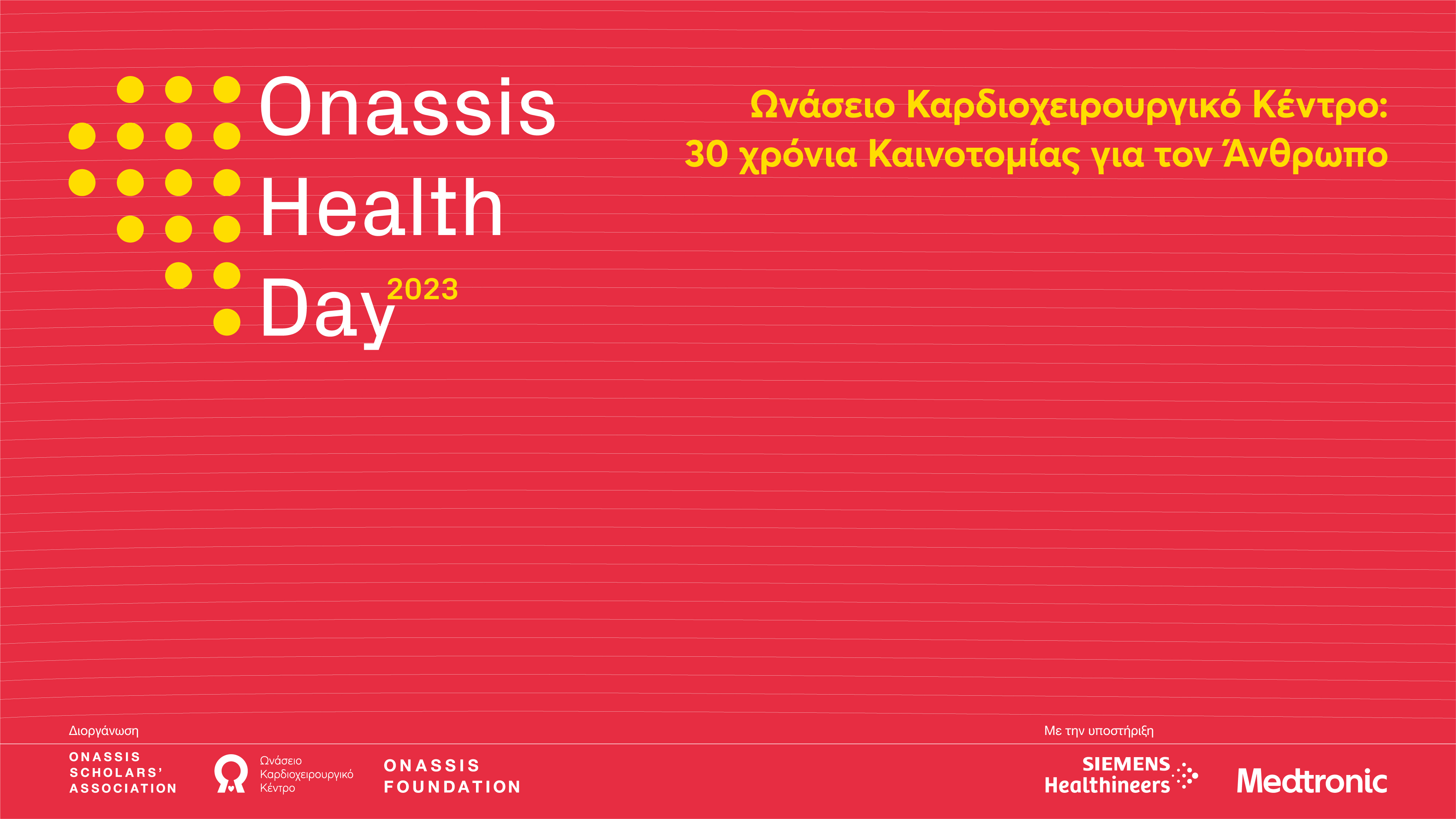 Onassis
Health
Day 2023

Ωνάσειο Καρδιοχειρουργικό Κέντρο:
30 χρόνια Καινοτομίας για τον Άνθρωπο

Διοργάνωση

ONASSIS SCHOLARS' ASSOCIATION

Ωνάσειο Καρδιοχειρουργικό Κέντρο

ONASSIS FOUNDATION

Με την υποστήριξη

SIEMENS Healthineers

Medtronic